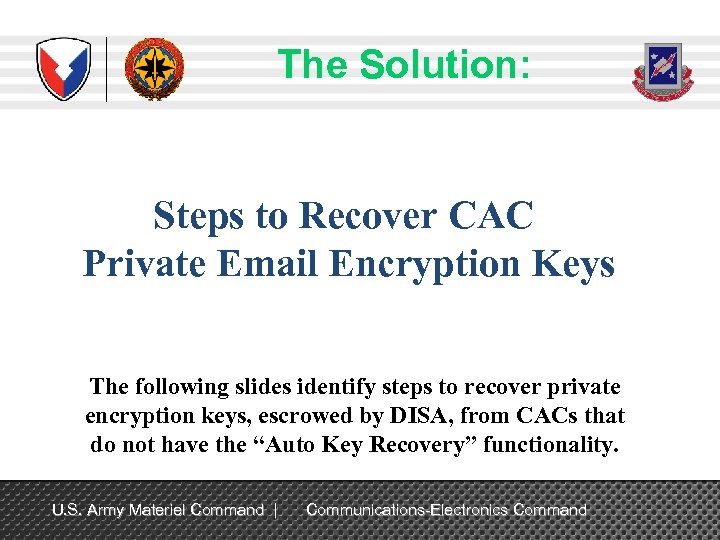 The Solution:

Steps to Recover CAC Private Email Encryption Keys

The following slides identify steps to recover private encryption keys, escrowed by DISA, from CACs that do not have the “Auto Key Recovery” functionality.

U.S. Army Materiel Command | Communications-Electronics Command